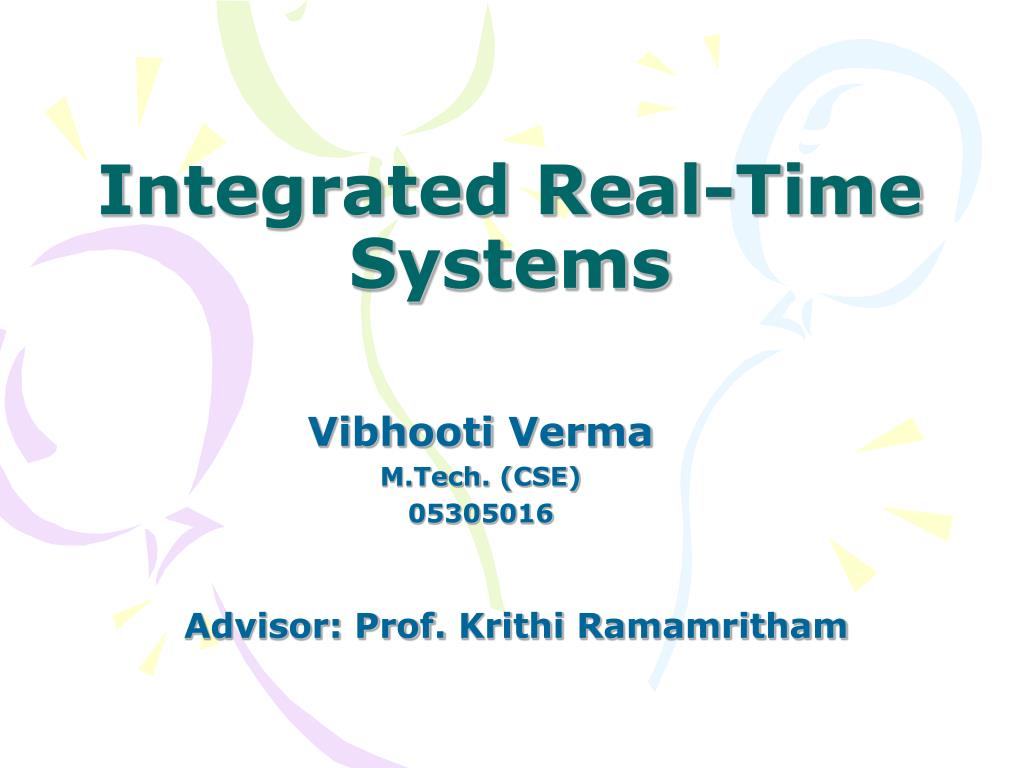 Integrated Real-Time Systems

Vibhooti Verma
M.Tech. (CSE)
05305016

Advisor: Prof. Krithi Ramamritham